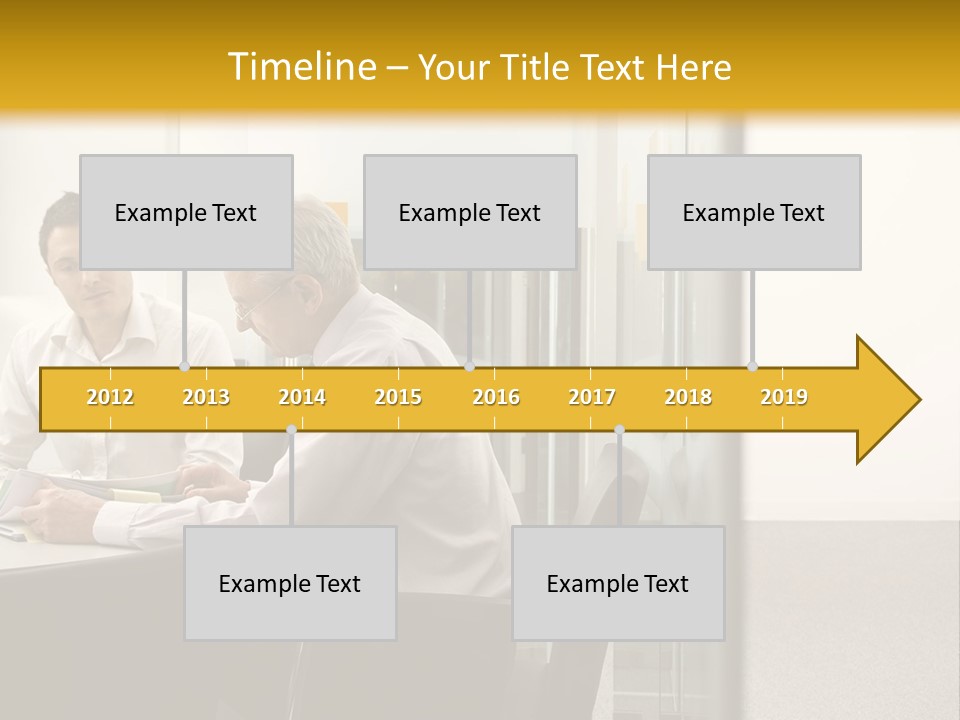 Timeline – Your Title Text Here

Example Text

Example Text

Example Text

2012 2013 2014 2015 2016 2017 2018 2019

Example Text

Example Text